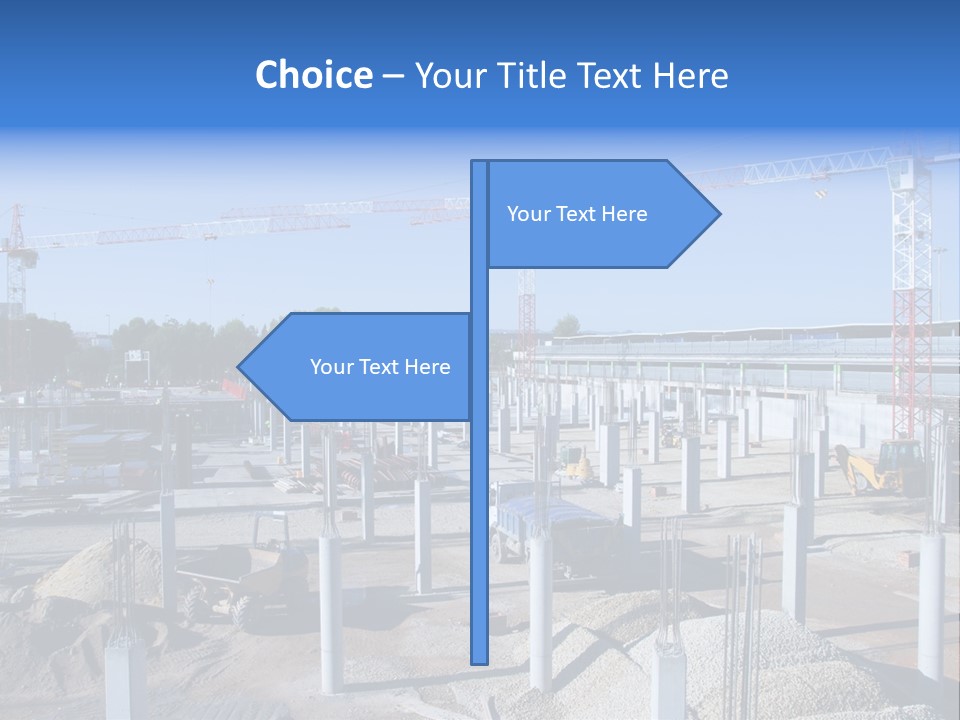 Choice – Your Title Text Here

Your Text Here

Your Text Here